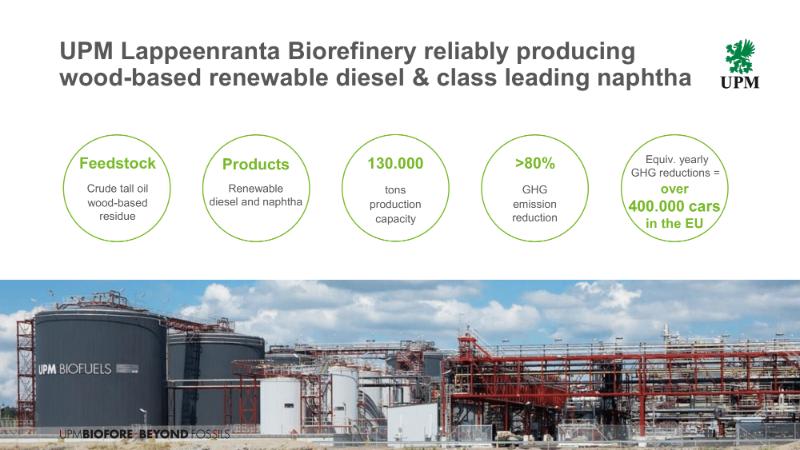 UPM Lappeenranta Biorefinery reliably producing wood-based renewable diesel & class leading naphtha

UPM

Feedstock
Crude tall oil wood-based residue

Products
Renewable diesel and naphtha

130.000
tons production capacity

>80%
GHG emission reduction

Equiv. yearly GHG reductions =
over 400.000 cars in the EU

UPM BIOFUELS

UPMBIOFORE BEYOND FOSSILS